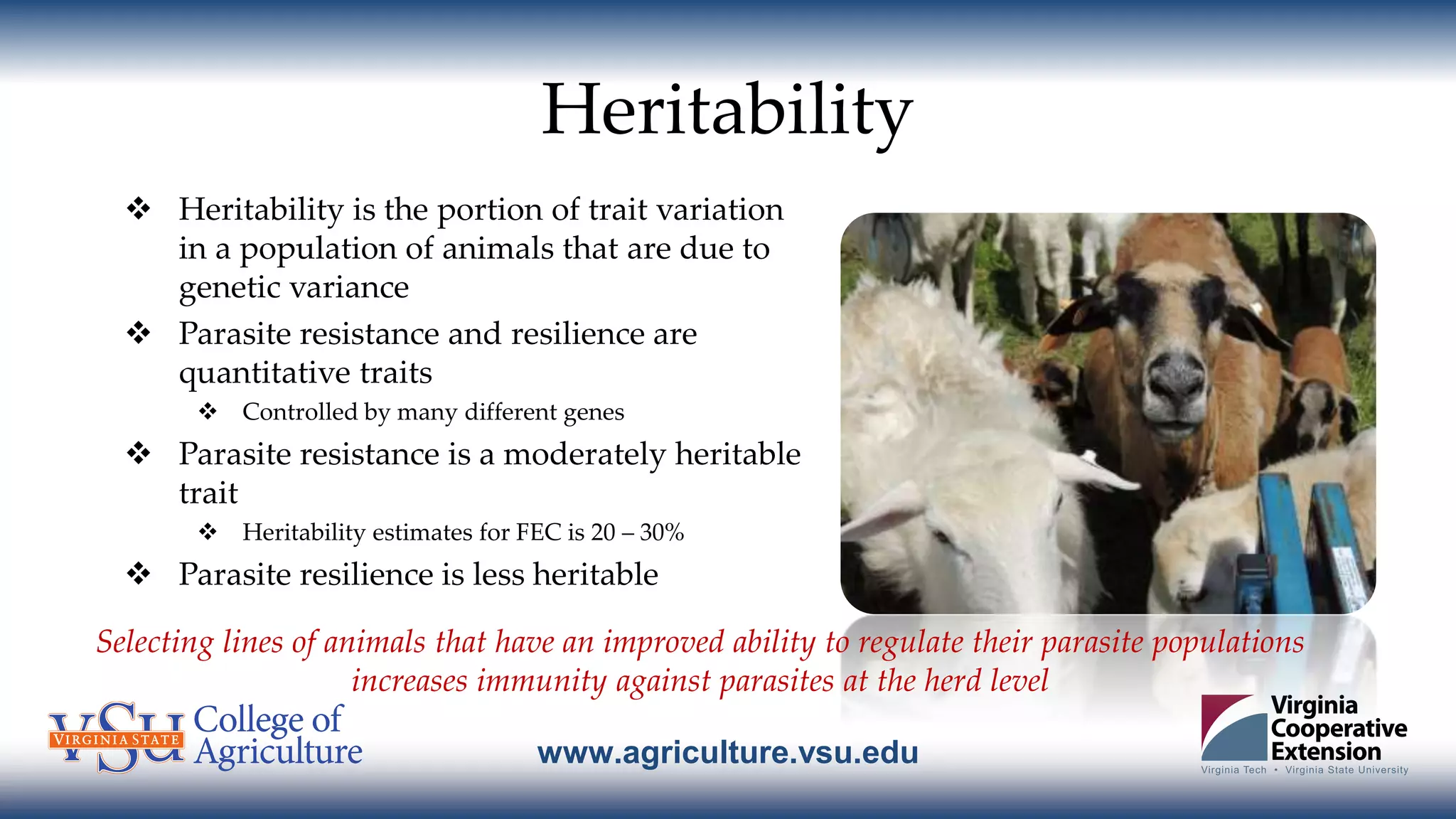 Heritability

❖ Heritability is the portion of trait variation in a population of animals that are due to genetic variance

❖ Parasite resistance and resilience are quantitative traits

❖ Controlled by many different genes

❖ Parasite resistance is a moderately heritable trait

❖ Heritability estimates for FEC is 20 – 30%

❖ Parasite resilience is less heritable

Selecting lines of animals that have an improved ability to regulate their parasite populations increases immunity against parasites at the herd level

VSU VIRGINIA STATE College of Agriculture

www.agriculture.vsu.edu

Virginia Cooperative Extension
Virginia Tech • Virginia State University